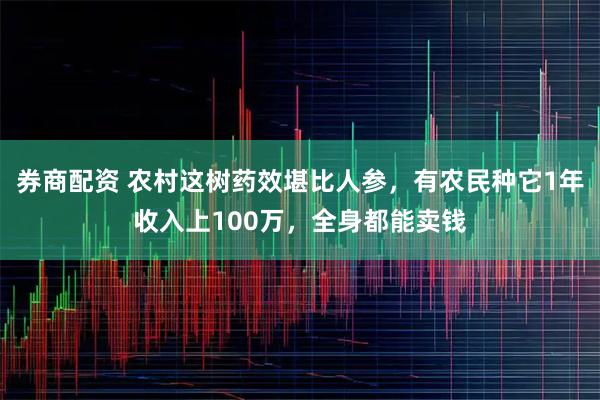 券商配资 农村这树药效堪比人参，有农民种它1年收入上100万，全身都能卖钱